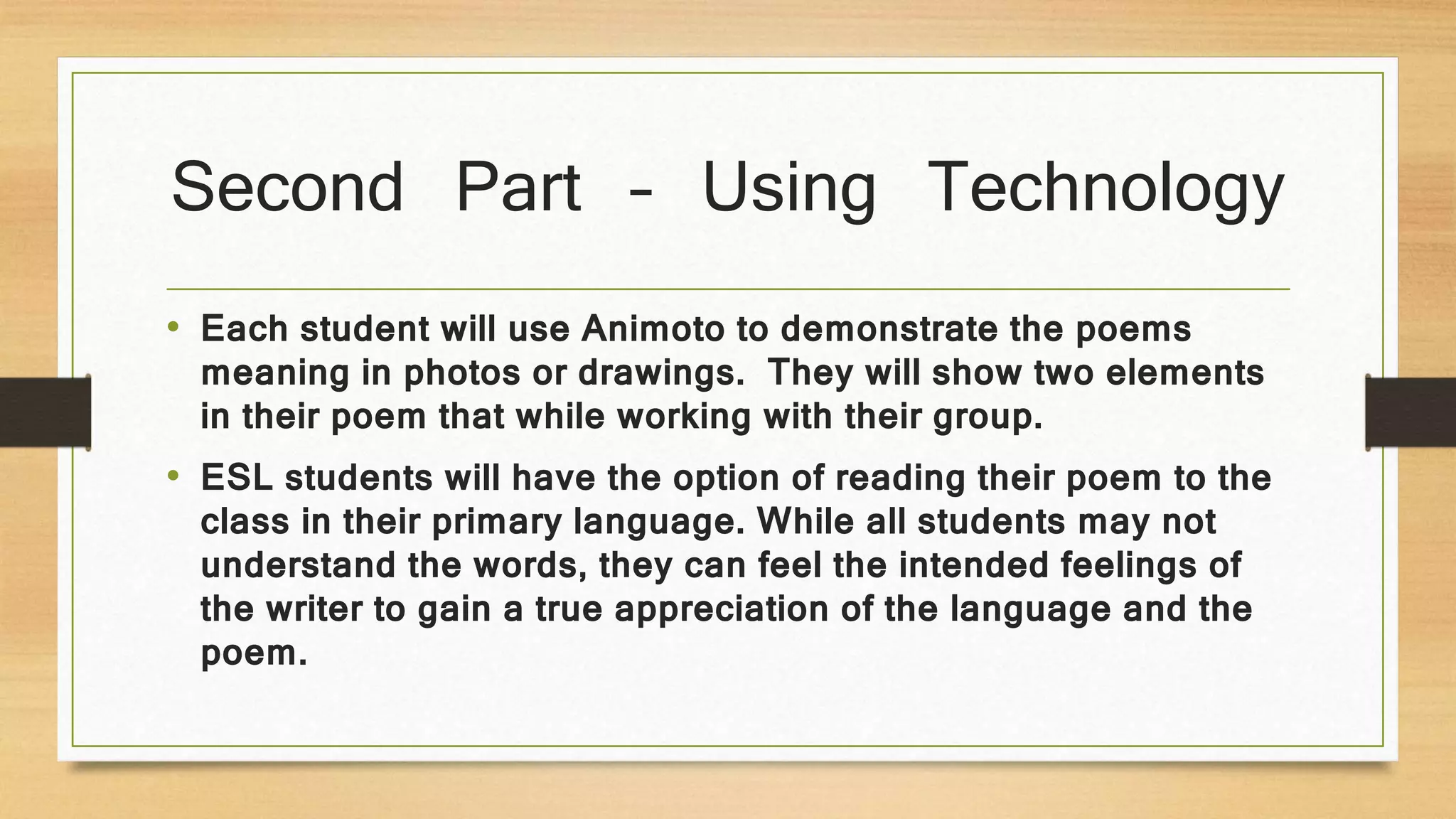 Second Part – Using Technology

• Each student will use Animoto to demonstrate the poems meaning in photos or drawings.  They will show two elements in their poem that while working with their group.

• ESL students will have the option of reading their poem to the class in their primary language. While all students may not understand the words, they can feel the intended feelings of the writer to gain a true appreciation of the language and the poem.